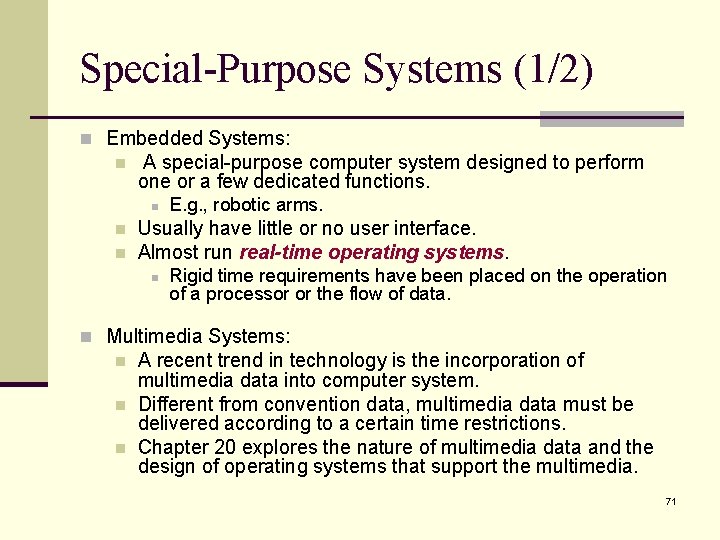 Special-Purpose Systems (1/2)

Embedded Systems:

A special-purpose computer system designed to perform one or a few dedicated functions.

E.g., robotic arms.

Usually have little or no user interface.

Almost run real-time operating systems.

Rigid time requirements have been placed on the operation of a processor or the flow of data.

Multimedia Systems:

A recent trend in technology is the incorporation of multimedia data into computer system.

Different from convention data, multimedia data must be delivered according to a certain time restrictions.

Chapter 20 explores the nature of multimedia data and the design of operating systems that support the multimedia.

71